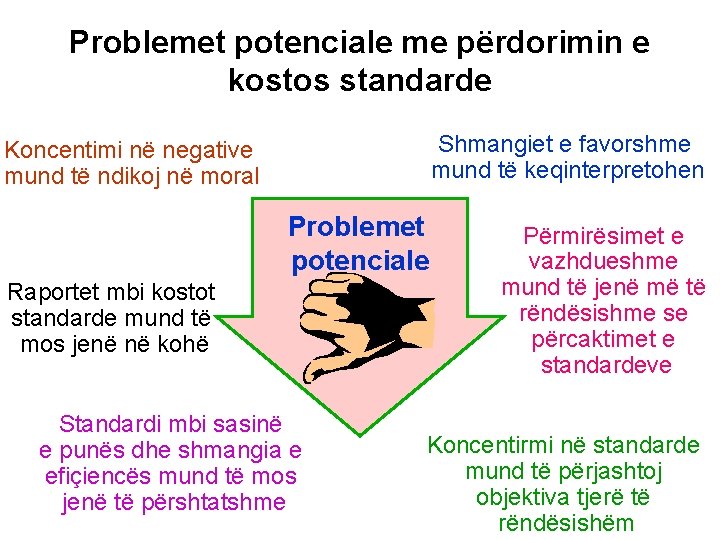 Problemet potenciale me përdorimin e kostos standarde

Koncentimi në negative mund të ndikoj në moral

Shmangiet e favorshme mund të keqinterpretohen

Problemet potenciale

Raportet mbi kostot standarde mund të mos jenë në kohë

Përmirësimet e vazhdueshme mund të jenë më të rëndësishme se përcaktimet e standardeve

Standardi mbi sasinë e punës dhe shmangia e efiçiencës mund të mos jenë të përshtatshme

Koncentirmi në standarde mund të përjashtoj objektiva tjerë të rëndësishëm